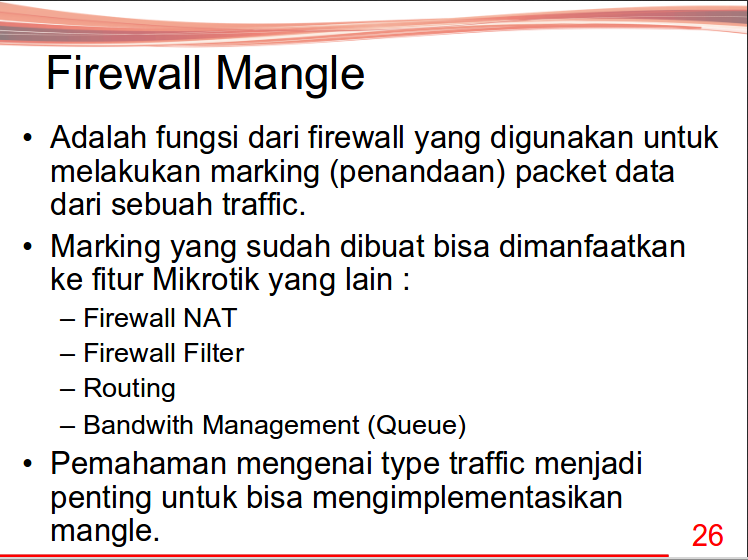 Firewall Mangle

• Adalah fungsi dari firewall yang digunakan untuk melakukan marking (penandaan) packet data dari sebuah traffic.

• Marking yang sudah dibuat bisa dimanfaatkan ke fitur Mikrotik yang lain :
– Firewall NAT
– Firewall Filter
– Routing
– Bandwith Management (Queue)

• Pemahaman mengenai type traffic menjadi penting untuk bisa mengimplementasikan mangle.

26